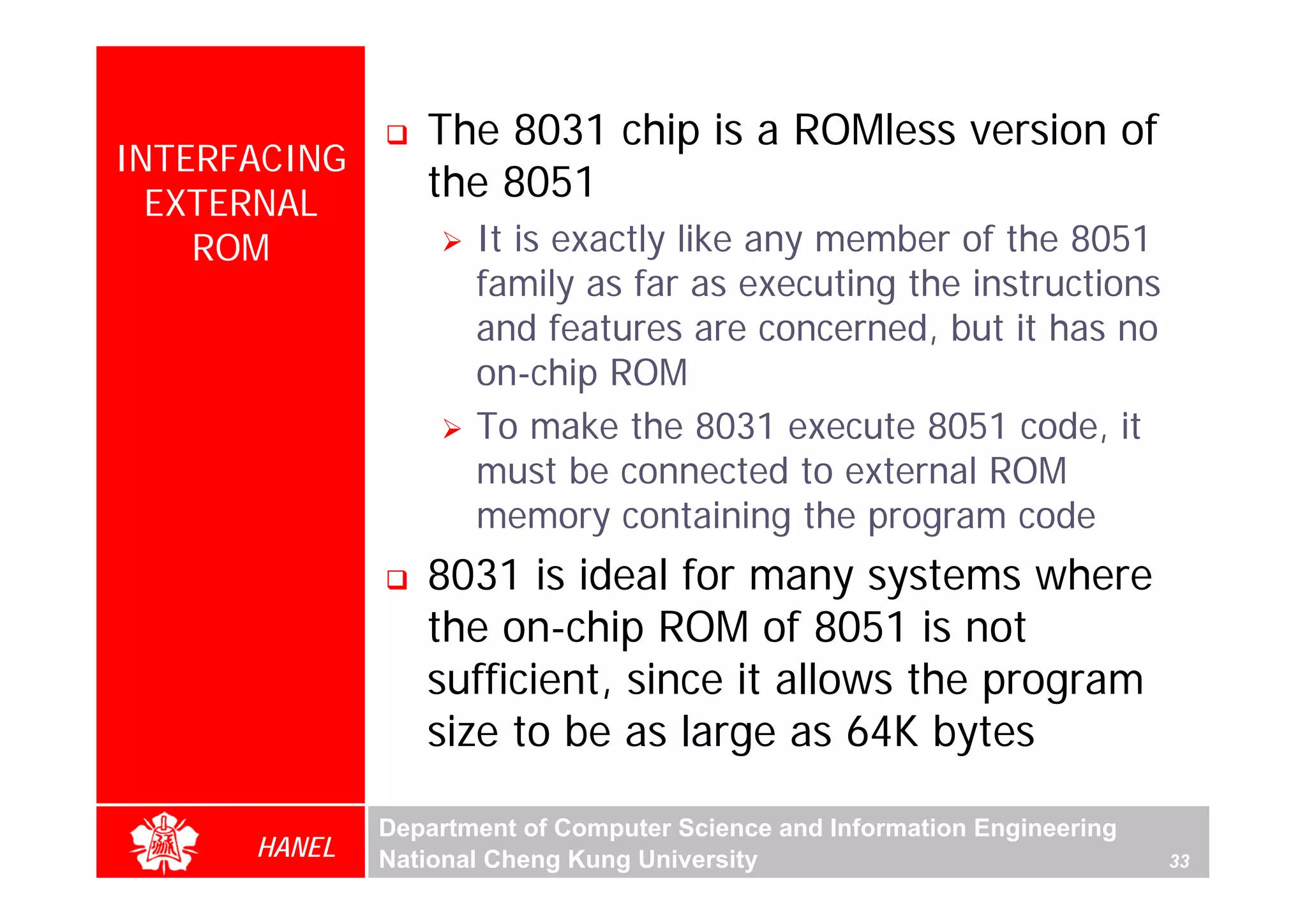 INTERFACING EXTERNAL ROM

❑ The 8031 chip is a ROMless version of the 8051

➢ It is exactly like any member of the 8051 family as far as executing the instructions and features are concerned, but it has no on-chip ROM

➢ To make the 8031 execute 8051 code, it must be connected to external ROM memory containing the program code

❑ 8031 is ideal for many systems where the on-chip ROM of 8051 is not sufficient, since it allows the program size to be as large as 64K bytes

HANEL

Department of Computer Science and Information Engineering
National Cheng Kung University

33